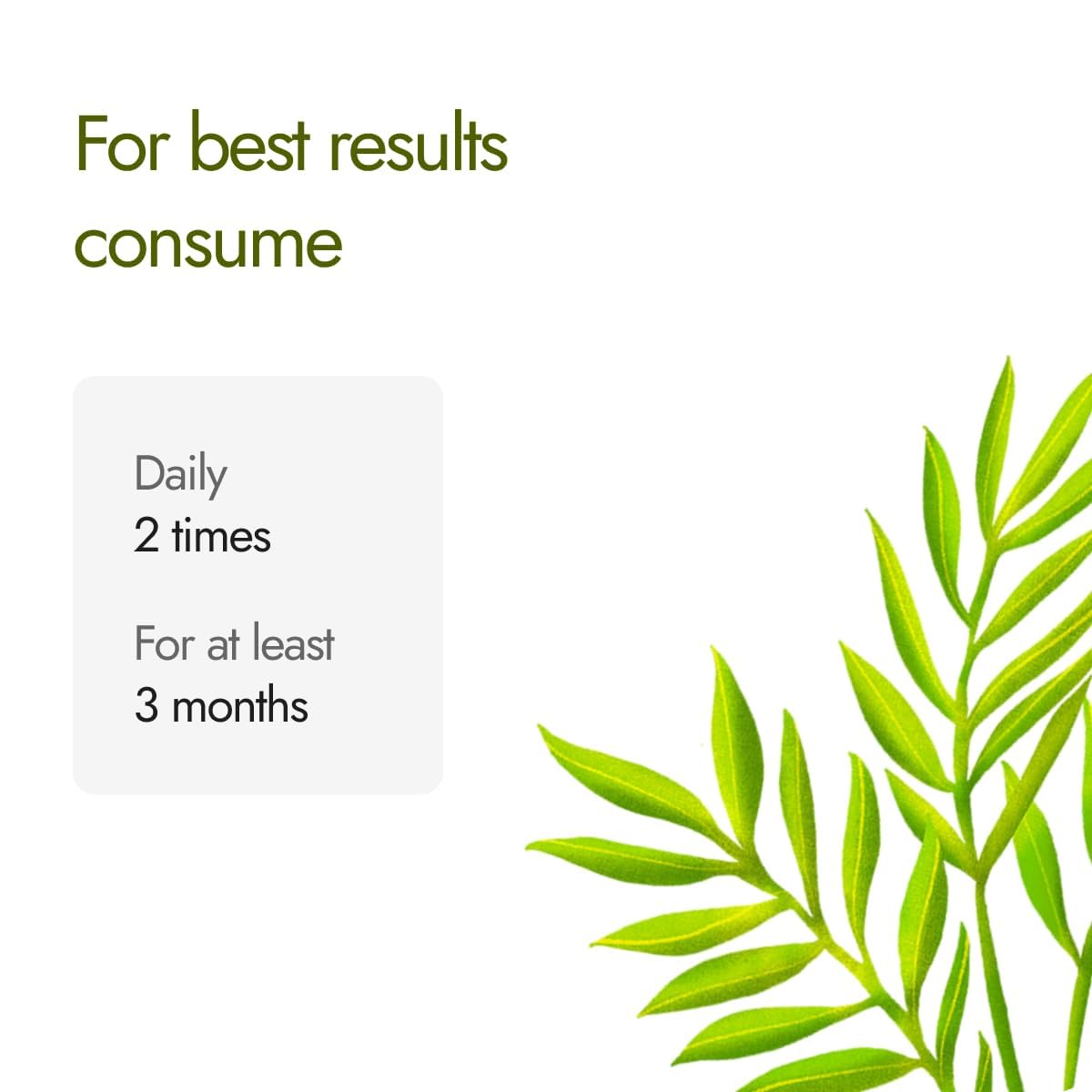 For best results consume

Daily
2 times

For at least
3 months